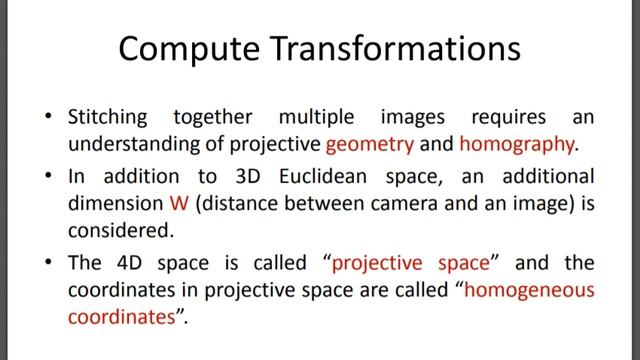 Compute Transformations

• Stitching together multiple images requires an understanding of projective geometry and homography.

• In addition to 3D Euclidean space, an additional dimension W (distance between camera and an image) is considered.

• The 4D space is called “projective space” and the coordinates in projective space are called “homogeneous coordinates”.